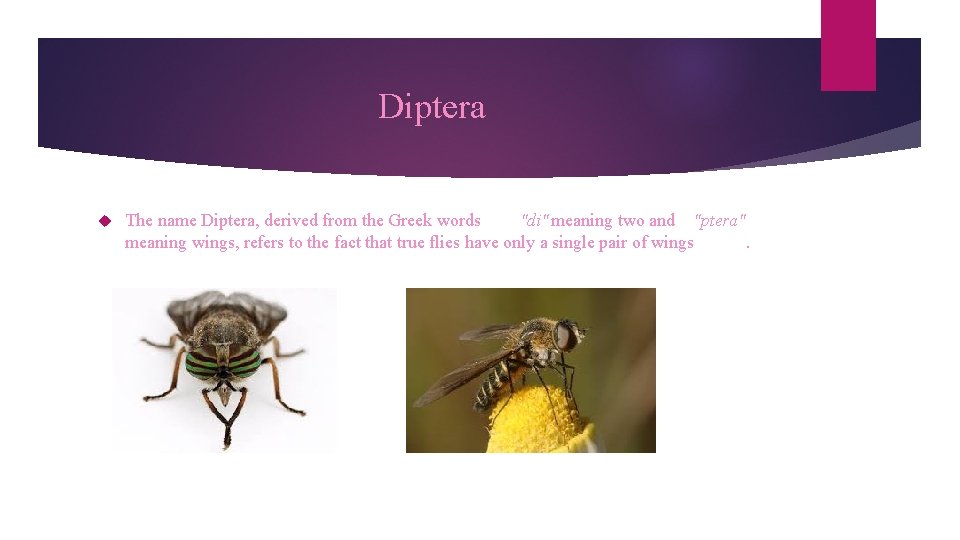 Diptera

The name Diptera, derived from the Greek words "di" meaning two and "ptera" meaning wings, refers to the fact that true flies have only a single pair of wings .